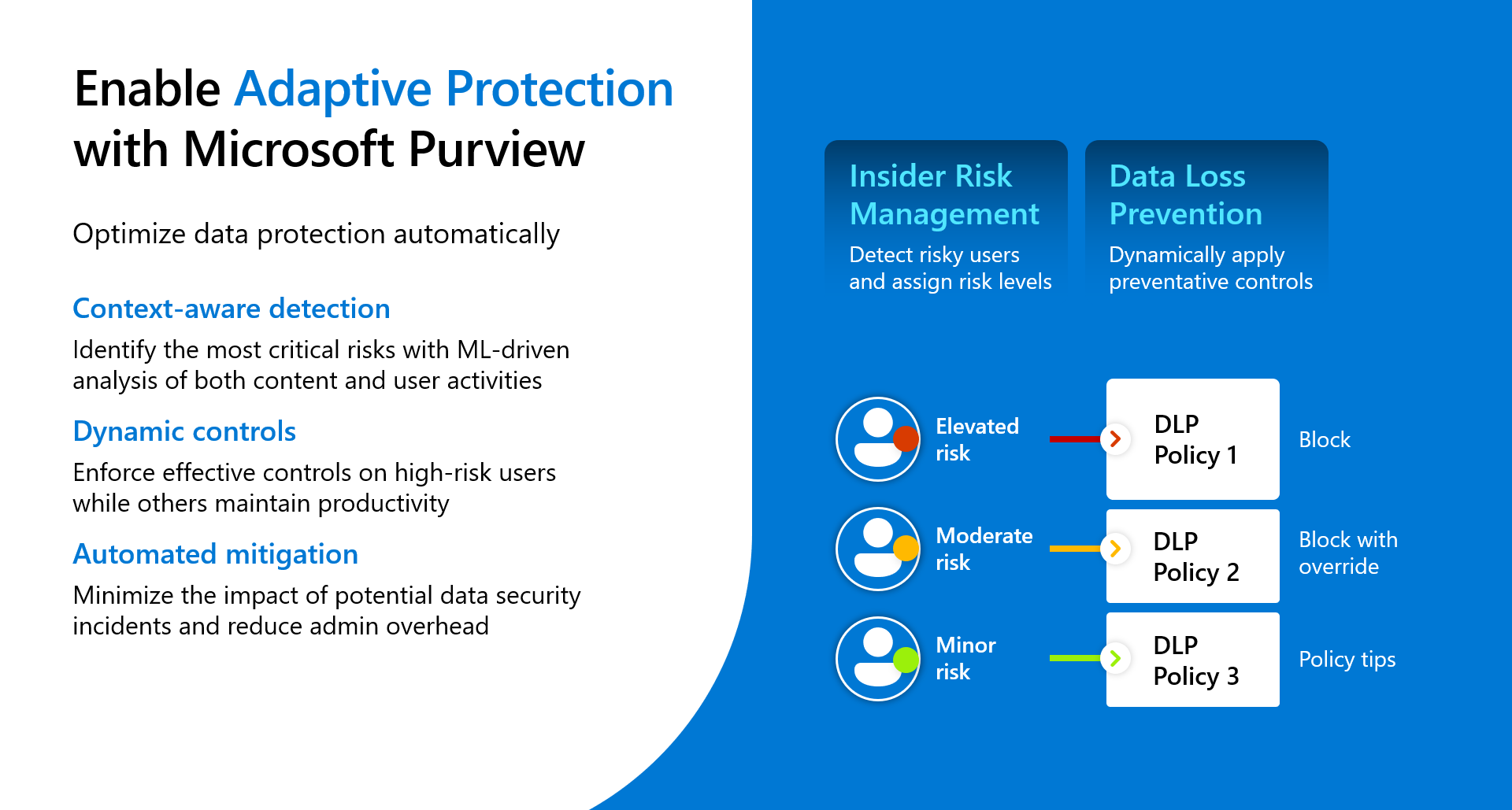 Enable Adaptive Protection with Microsoft Purview

Optimize data protection automatically

Context-aware detection

Identify the most critical risks with ML-driven analysis of both content and user activities

Dynamic controls

Enforce effective controls on high-risk users while others maintain productivity

Automated mitigation

Minimize the impact of potential data security incidents and reduce admin overhead

Insider Risk Management

Detect risky users and assign risk levels

Data Loss Prevention

Dynamically apply preventative controls

Elevated risk

DLP Policy 1

Block

Moderate risk

DLP Policy 2

Block with override

Minor risk

DLP Policy 3

Policy tips